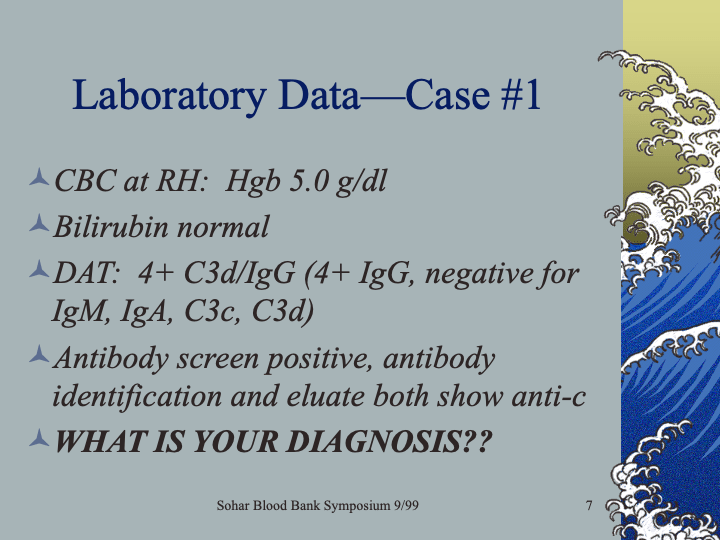 Laboratory Data—Case #1

CBC at RH: Hgb 5.0 g/dl

Bilirubin normal

DAT: 4+ C3d/IgG (4+ IgG, negative for IgM, IgA, C3c, C3d)

Antibody screen positive, antibody identification and eluate both show anti-c

WHAT IS YOUR DIAGNOSIS??

Sohar Blood Bank Symposium 9/99

7